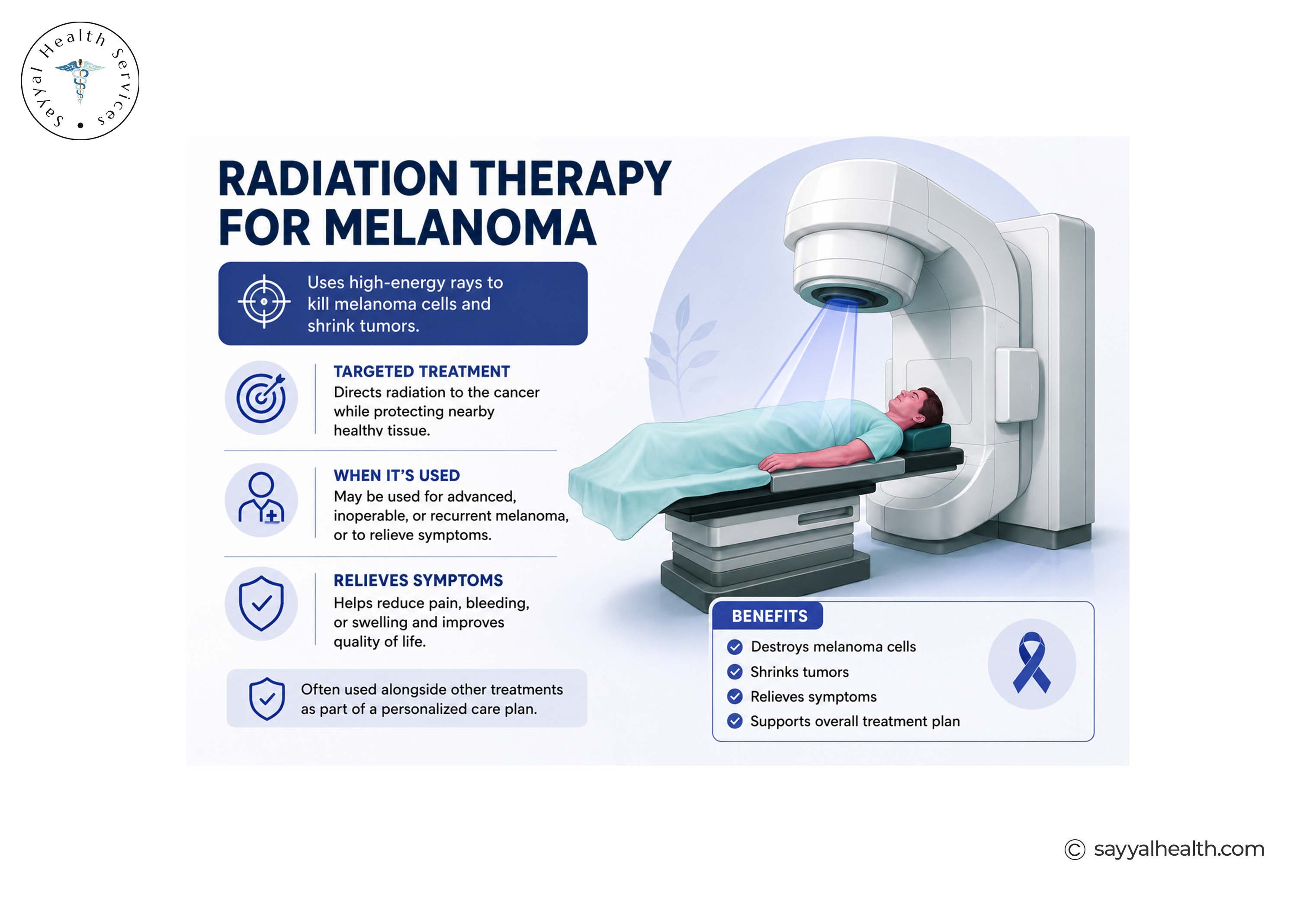 Sayyal Health Services

RADIATION THERAPY FOR MELANOMA

Uses high-energy rays to kill melanoma cells and shrink tumors.

TARGETED TREATMENT
Directs radiation to the cancer while protecting nearby healthy tissue.

WHEN IT'S USED
May be used for advanced, inoperable, or recurrent melanoma, or to relieve symptoms.

RELIEVES SYMPTOMS
Helps reduce pain, bleeding, or swelling and improves quality of life.

Often used alongside other treatments as part of a personalized care plan.

BENEFITS
Destroys melanoma cells
Shrinks tumors
Relieves symptoms
Supports overall treatment plan

© sayyalhealth.com